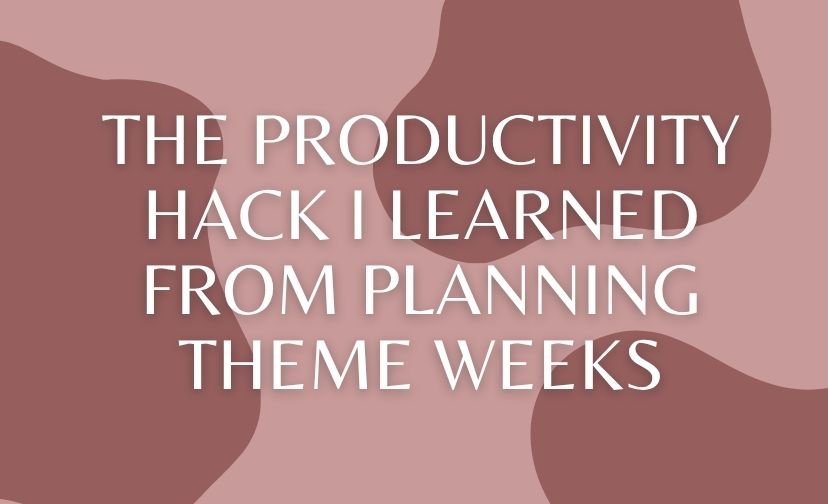 THE PRODUCTIVITY HACK I LEARNED FROM PLANNING THEME WEEKS